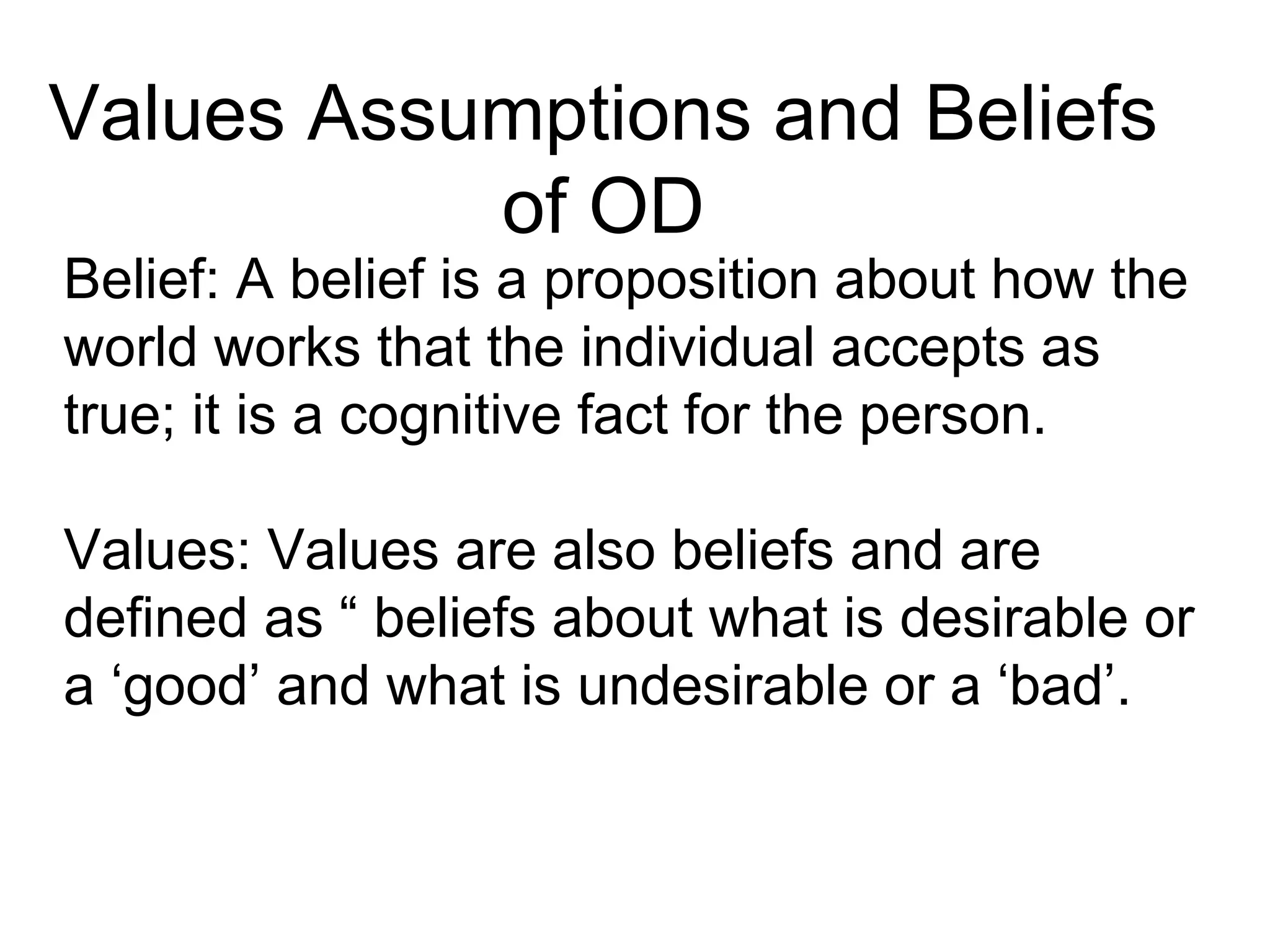 Values Assumptions and Beliefs of OD

Belief: A belief is a proposition about how the world works that the individual accepts as true; it is a cognitive fact for the person.

Values: Values are also beliefs and are defined as “ beliefs about what is desirable or a ‘good’ and what is undesirable or a ‘bad’.